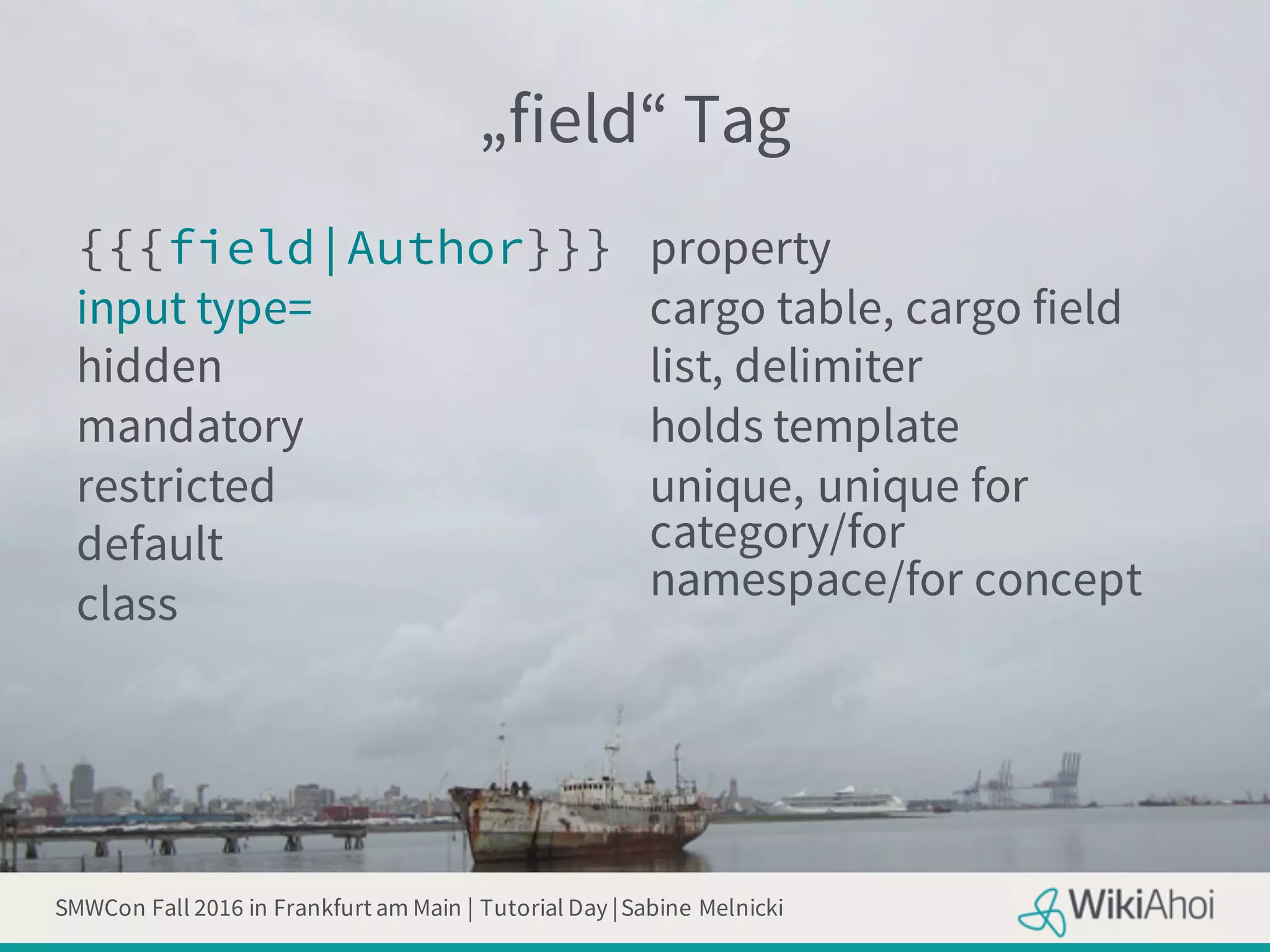 „field“ Tag

{{{field|Author}}}
input type=
hidden
mandatory
restricted
default
class

property
cargo table, cargo field
list, delimiter
holds template
unique, unique for category/for namespace/for concept

SMWCon Fall 2016 in Frankfurt am Main | Tutorial Day | Sabine Melnicki

WikiAhoi